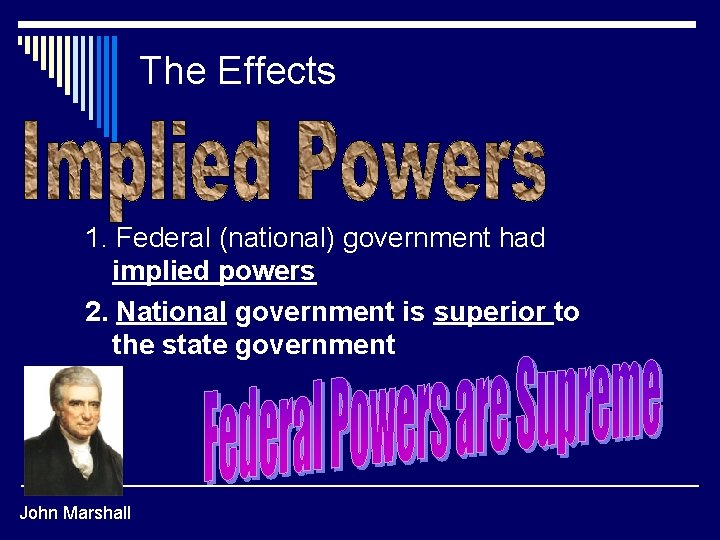 The Effects

Implied Powers

1. Federal (national) government had implied powers

2. National government is superior to the state government

Federal Powers are Supreme

John Marshall